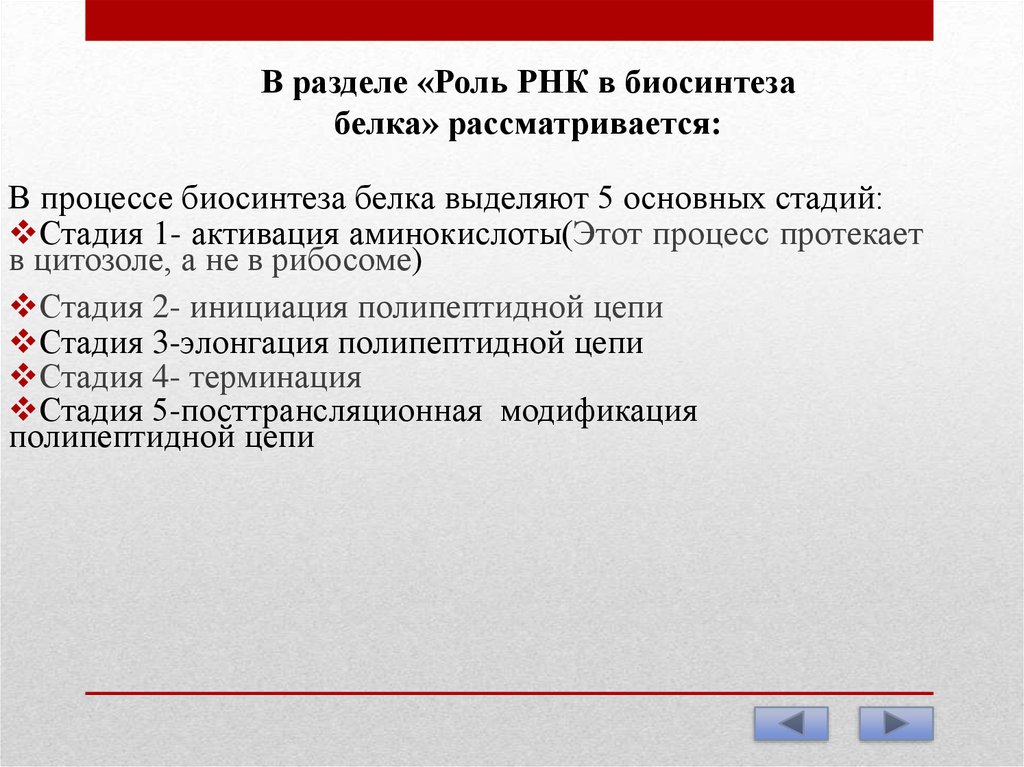 В разделе «Роль РНК в биосинтеза белка» рассматривается:

В процессе биосинтеза белка выделяют 5 основных стадий:
❖Стадия 1- активация аминокислоты(Этот процесс протекает в цитозоле, а не в рибосоме)
❖Стадия 2- инициация полипептидной цепи
❖Стадия 3-элонгация полипептидной цепи
❖Стадия 4- терминация
❖Стадия 5-посттрансляционная модификация полипептидной цепи